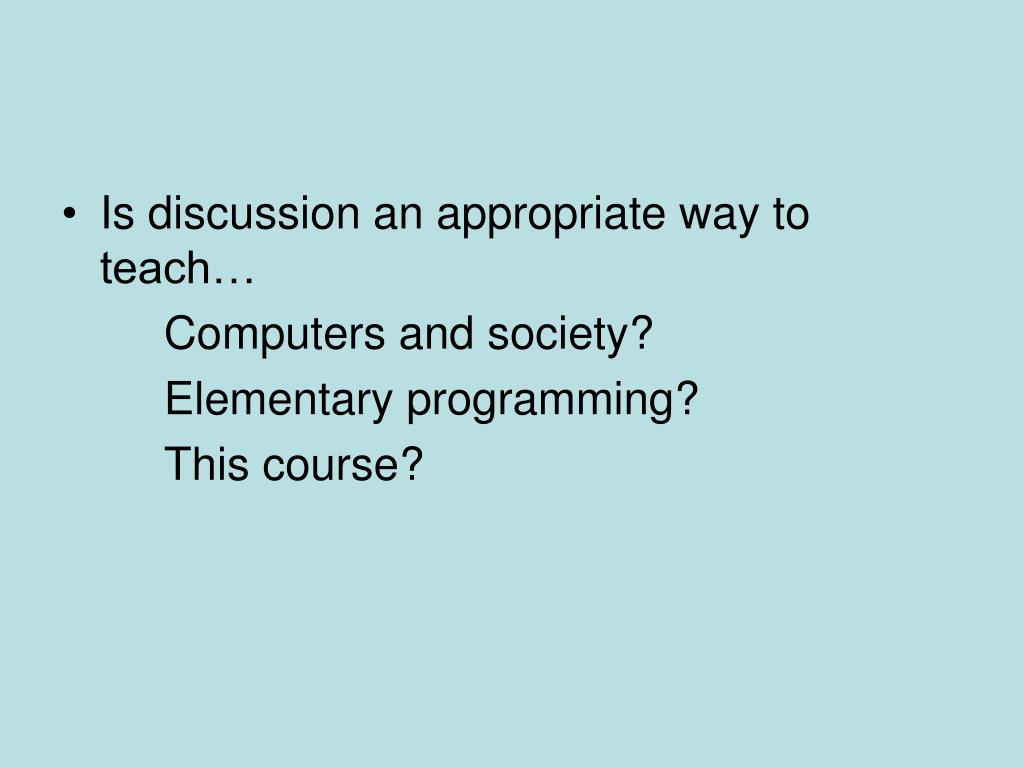 • Is discussion an appropriate way to teach…

Computers and society?

Elementary programming?

This course?